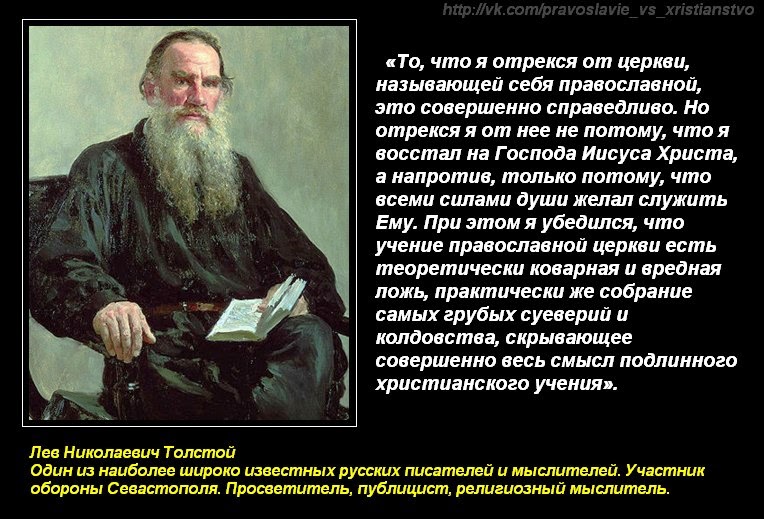 http://vk.com/pravoslavie_vs_xristianstvo

«То, что я отрекся от церкви, называющей себя православной, это совершенно справедливо. Но отрекся я от нее не потому, что я восстал на Господа Иисуса Христа, а напротив, только потому, что всеми силами души желал служить Ему. При этом я убедился, что учение православной церкви есть теоретически коварная и вредная ложь, практически же собрание самых грубых суеверий и колдовства, скрывающее совершенно весь смысл подлинного христианского учения».

Лев Николаевич Толстой
Один из наиболее широко известных русских писателей и мыслителей. Участник обороны Севастополя. Просветитель, публицист, религиозный мыслитель.